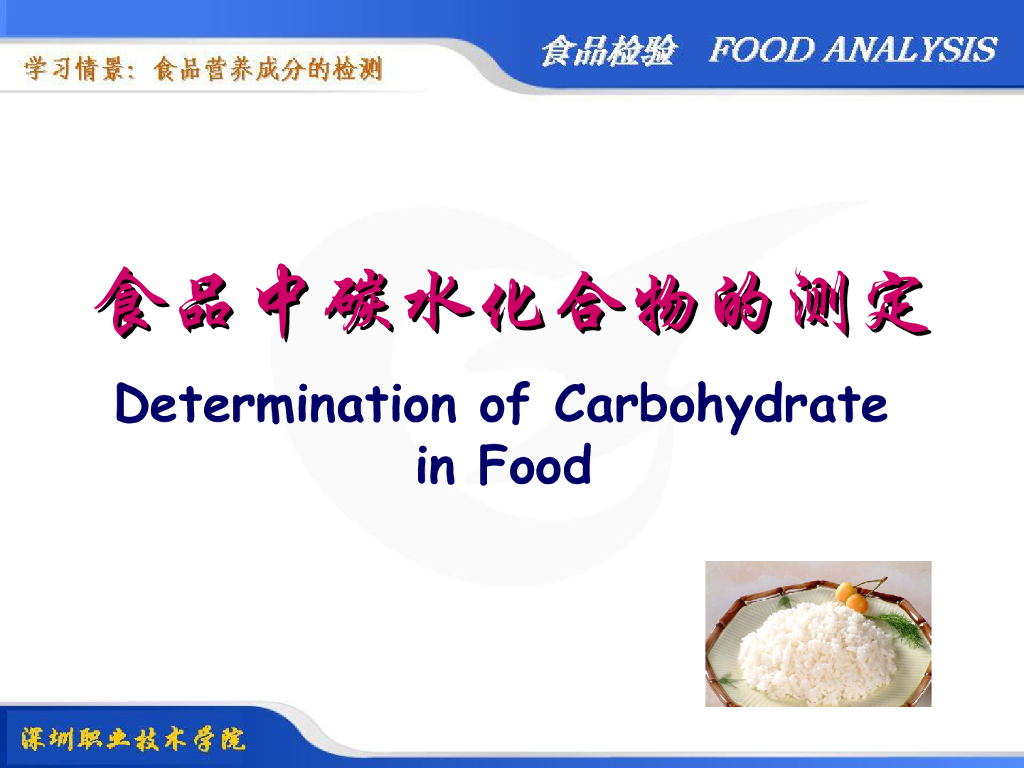 学习情景：食品营养成分的检测

食品检验 FOOD ANALYSIS

食品中碳水化合物的测定

Determination of Carbohydrate in Food

深圳职业技术学院